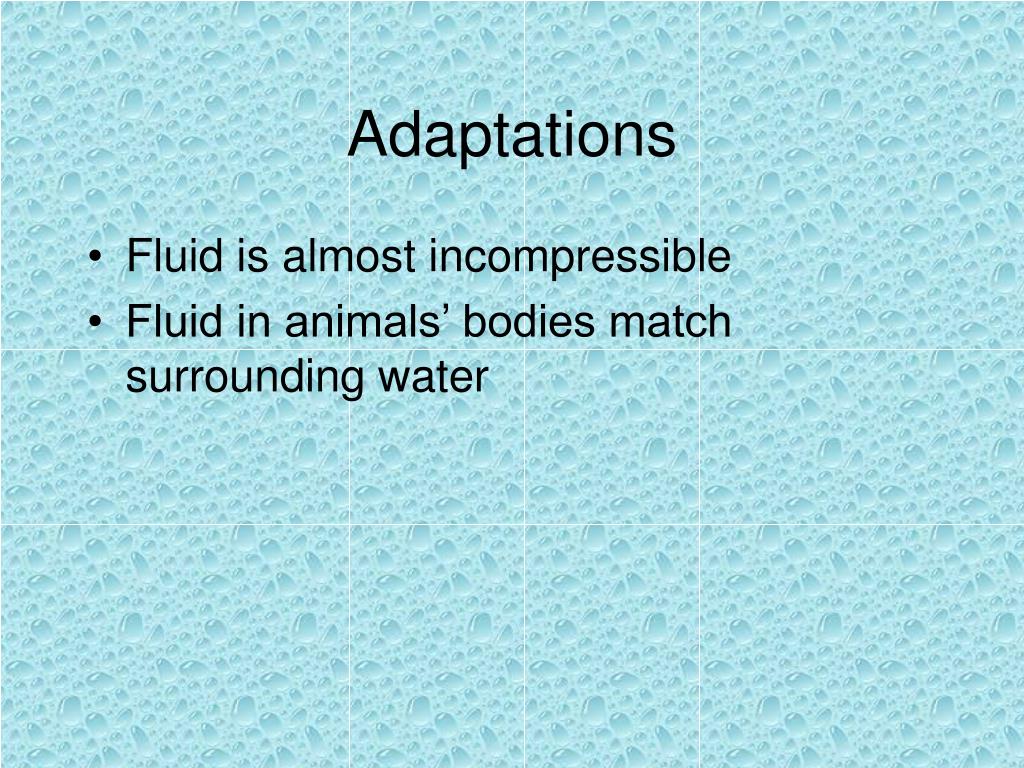 Adaptations

• Fluid is almost incompressible
• Fluid in animals’ bodies match surrounding water